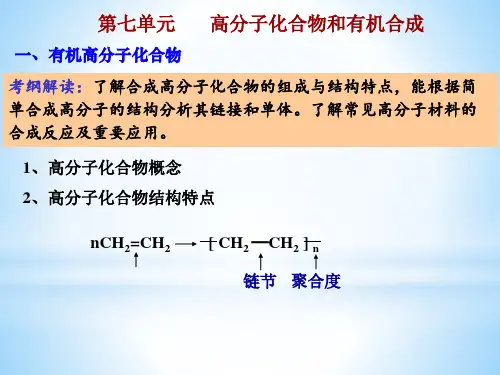 第七单元　　高分子化合物和有机合成

一、有机高分子化合物

考纲解读：了解合成高分子化合物的组成与结构特点，能根据简单合成高分子的结构分析其链接和单体。了解常见高分子材料的合成反应及重要应用。

1、高分子化合物概念

2、高分子化合物结构特点

$nCH_2=CH_2 \longrightarrow \text{-[}CH_2-CH_2\text{]-}_n$

链节　聚合度